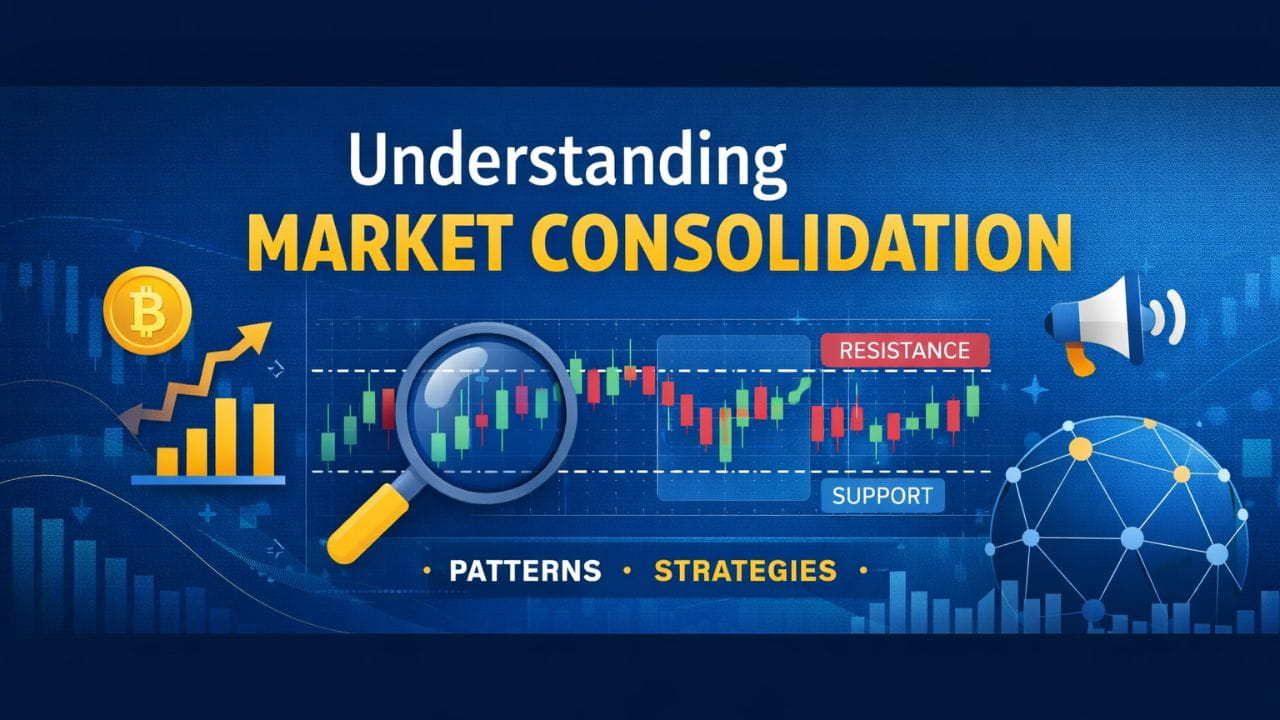 Understanding
MARKET CONSOLIDATION

RESISTANCE

SUPPORT

• PATTERNS • STRATEGIES •